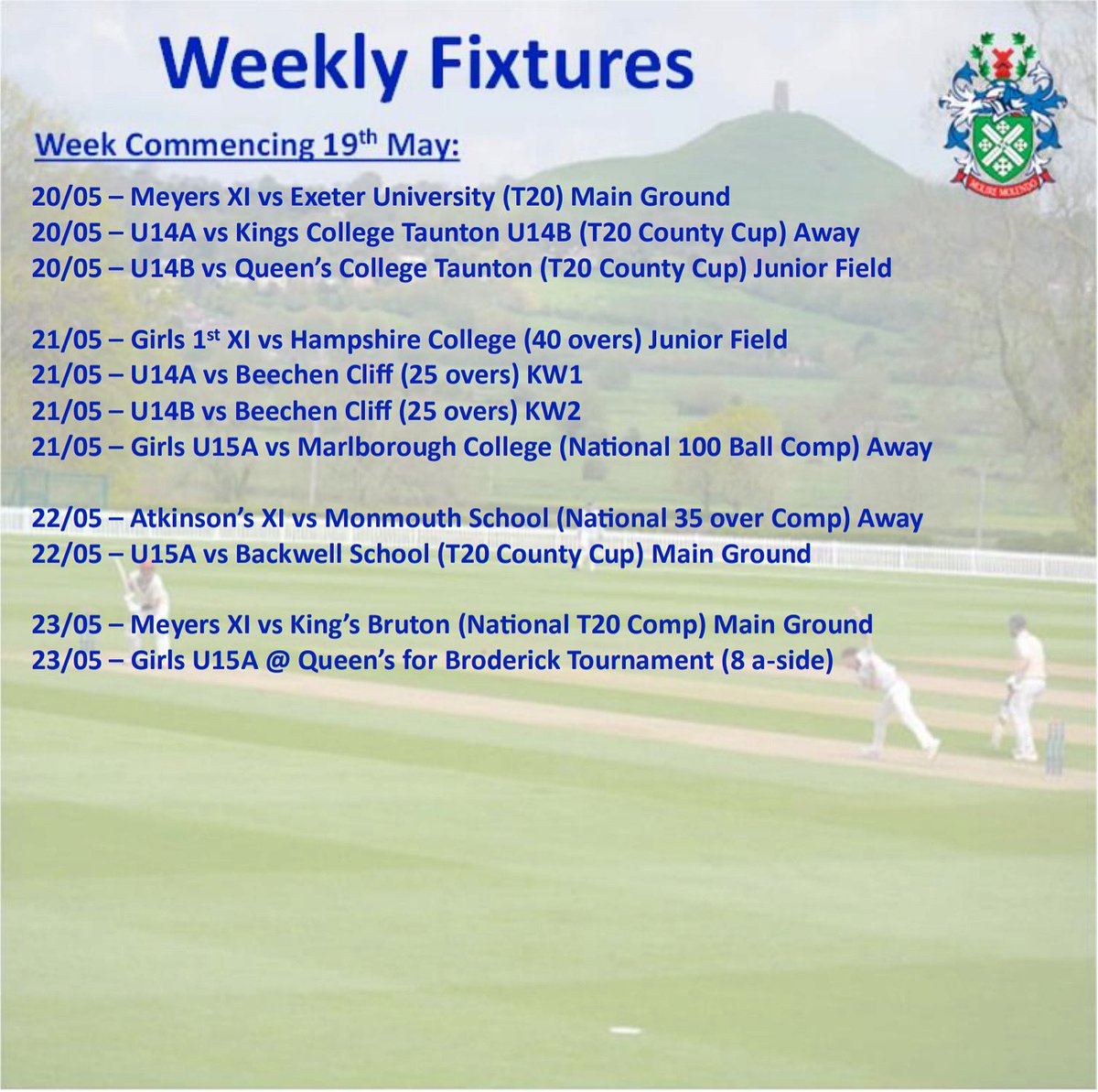 Weekly Fixtures

MOLIRE MOLENDO

Week Commencing 19th May:

20/05 – Meyers XI vs Exeter University (T20) Main Ground
20/05 – U14A vs Kings College Taunton U14B (T20 County Cup) Away
20/05 – U14B vs Queen's College Taunton (T20 County Cup) Junior Field

21/05 – Girls 1st XI vs Hampshire College (40 overs) Junior Field
21/05 – U14A vs Beechen Cliff (25 overs) KW1
21/05 – U14B vs Beechen Cliff (25 overs) KW2
21/05 – Girls U15A vs Marlborough College (National 100 Ball Comp) Away

22/05 – Atkinson's XI vs Monmouth School (National 35 over Comp) Away
22/05 – U15A vs Backwell School (T20 County Cup) Main Ground

23/05 – Meyers XI vs King's Bruton (National T20 Comp) Main Ground
23/05 – Girls U15A @ Queen's for Broderick Tournament (8 a-side)